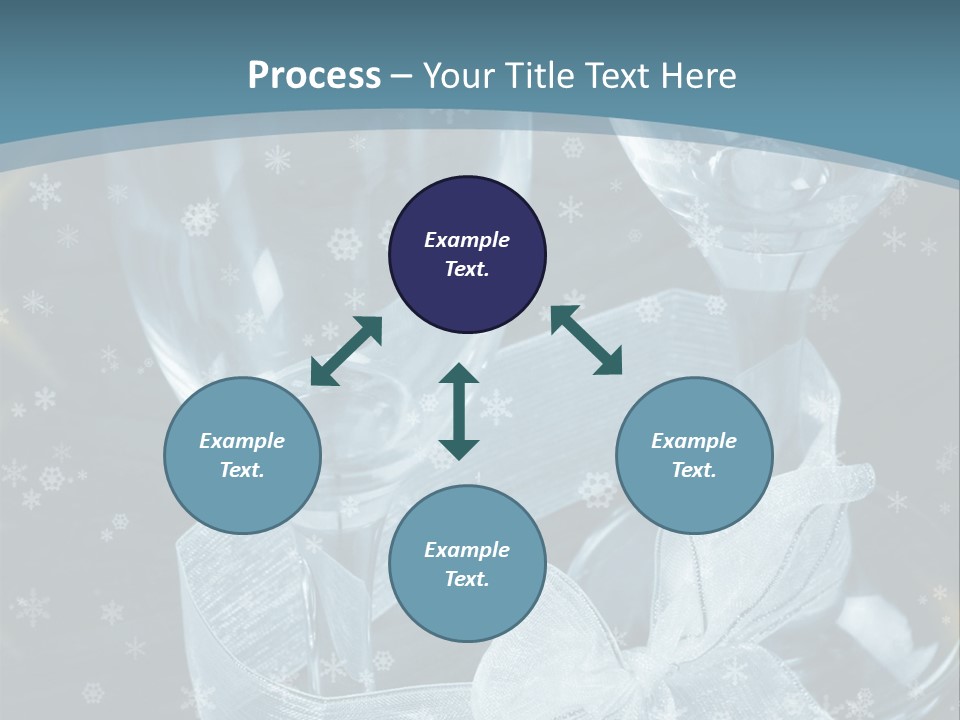 Process – Your Title Text Here

Example Text.

Example Text.

Example Text.

Example Text.